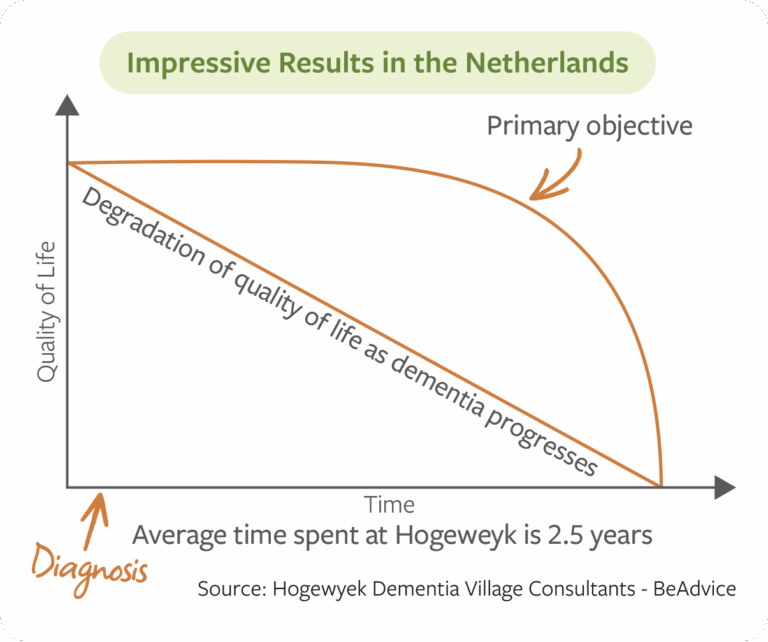 Impressive Results in the Netherlands

Primary objective

Quality of Life

Degradation of quality of life as dementia progresses

Time

Diagnosis

Average time spent at Hogeweyk is 2.5 years

Source: Hogewyek Dementia Village Consultants - BeAdvice